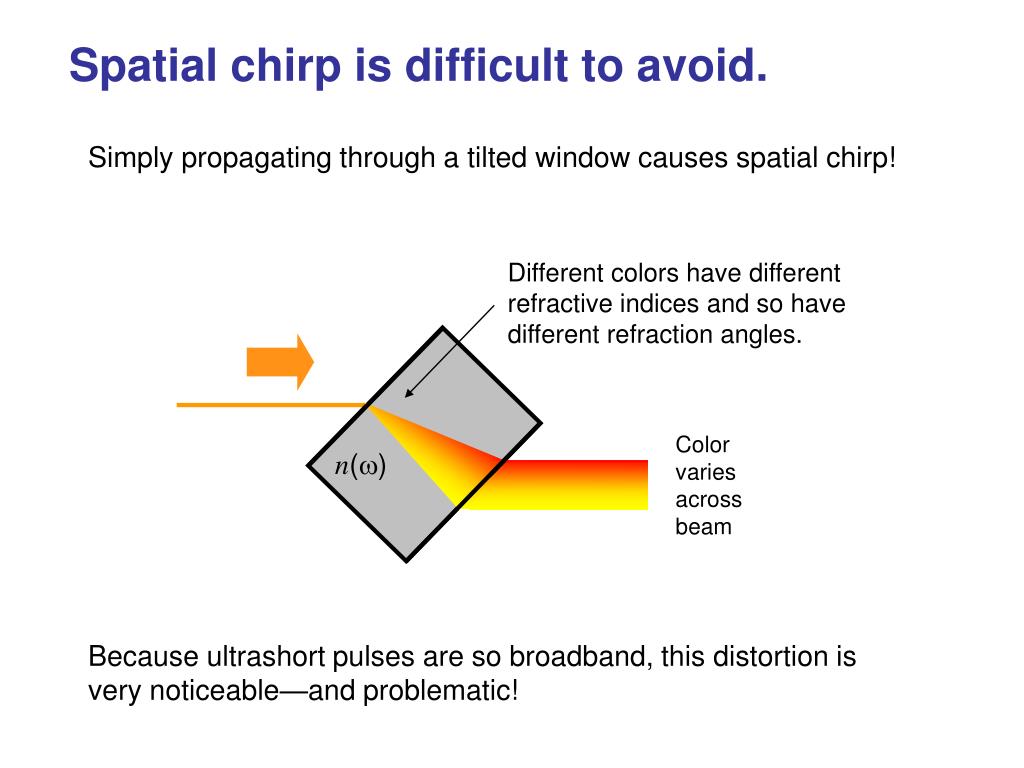 Spatial chirp is difficult to avoid.

Simply propagating through a tilted window causes spatial chirp!

Different colors have different refractive indices and so have different refraction angles.

$n(\omega)$

Color varies across beam

Because ultrashort pulses are so broadband, this distortion is very noticeable—and problematic!